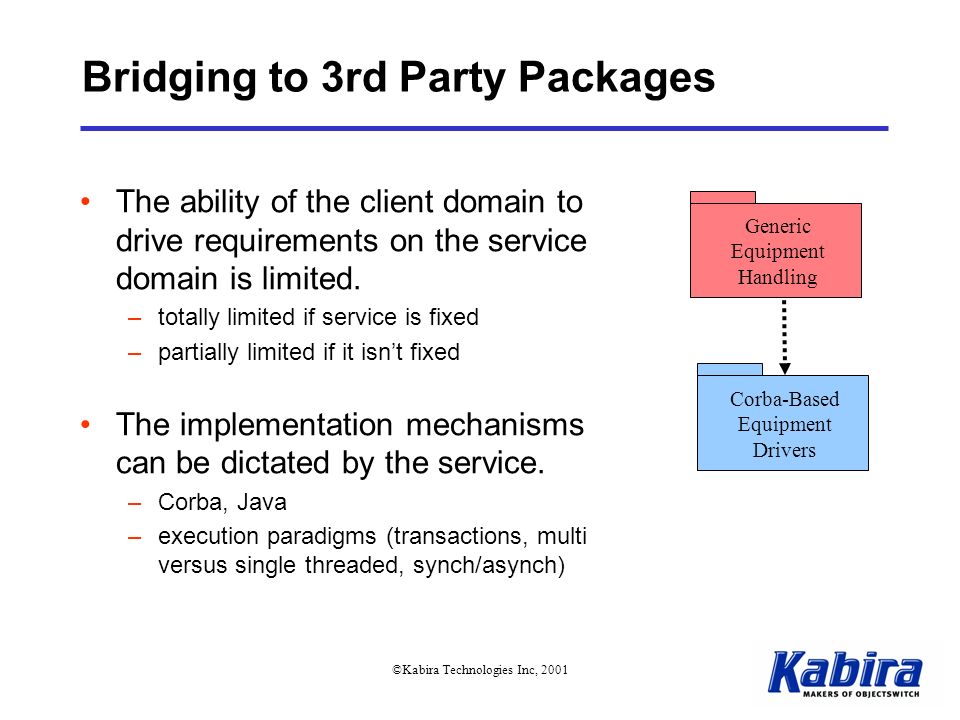 Bridging to 3rd Party Packages

• The ability of the client domain to drive requirements on the service domain is limited.
– totally limited if service is fixed
– partially limited if it isn't fixed

• The implementation mechanisms can be dictated by the service.
– Corba, Java
– execution paradigms (transactions, multi versus single threaded, synch/asynch)

Generic Equipment Handling

Corba-Based Equipment Drivers

©Kabira Technologies Inc, 2001

Kabira
MAKERS OF OBJECTSWITCH